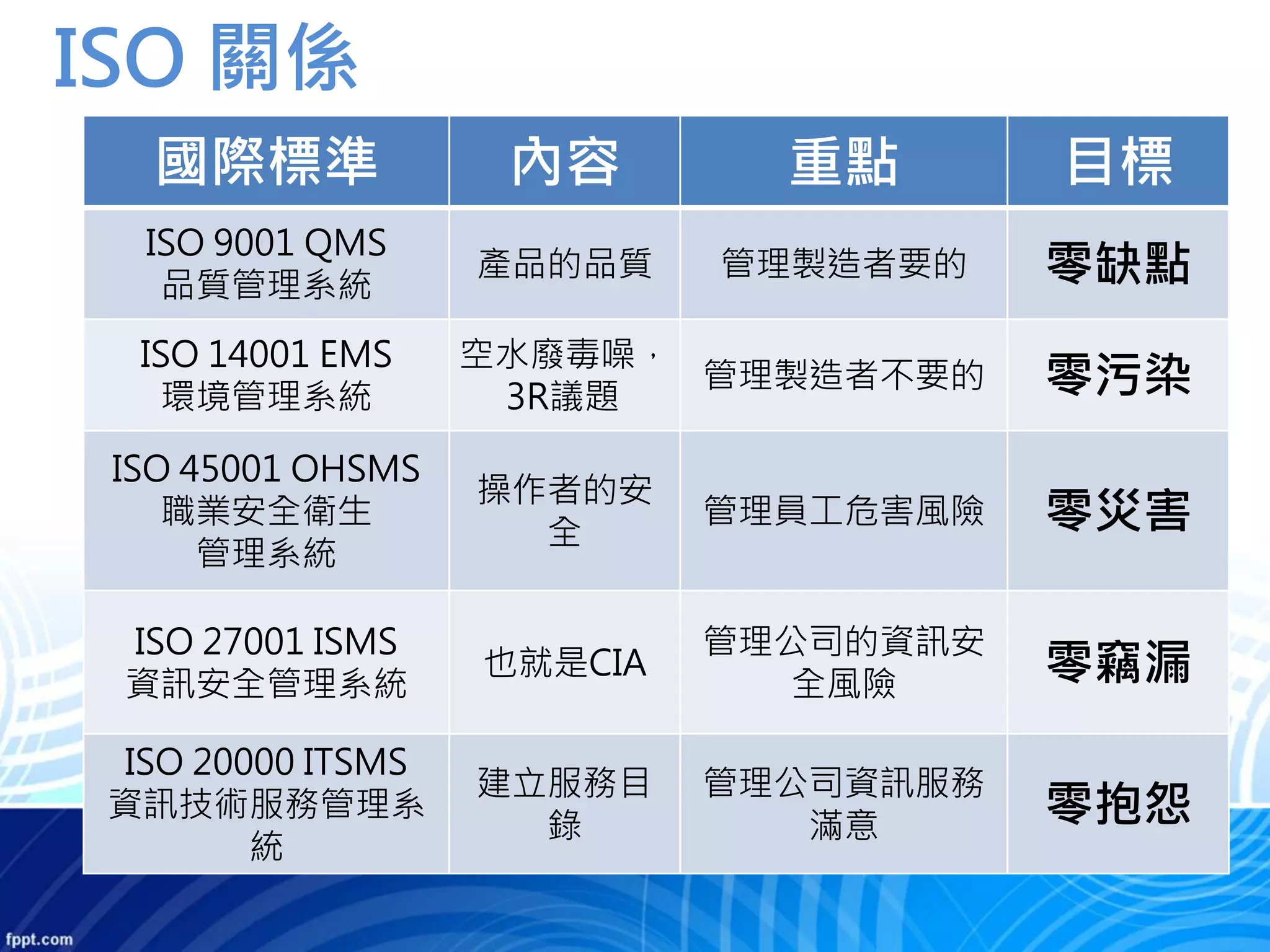 ISO 關係

| 國際標準 | 內容 | 重點 | 目標 |
|---|---|---|---|
| ISO 9001 QMS 品質管理系統 | 產品的品質 | 管理製造者要的 | 零缺點 |
| ISO 14001 EMS 環境管理系統 | 空水廢毒噪，3R議題 | 管理製造者不要的 | 零污染 |
| ISO 45001 OHSMS 職業安全衛生管理系統 | 操作者的安全 | 管理員工危害風險 | 零災害 |
| ISO 27001 ISMS 資訊安全管理系統 | 也就是CIA | 管理公司的資訊安全風險 | 零竊漏 |
| ISO 20000 ITSMS 資訊技術服務管理系統 | 建立服務目錄 | 管理公司資訊服務滿意 | 零抱怨 |

fppt.com